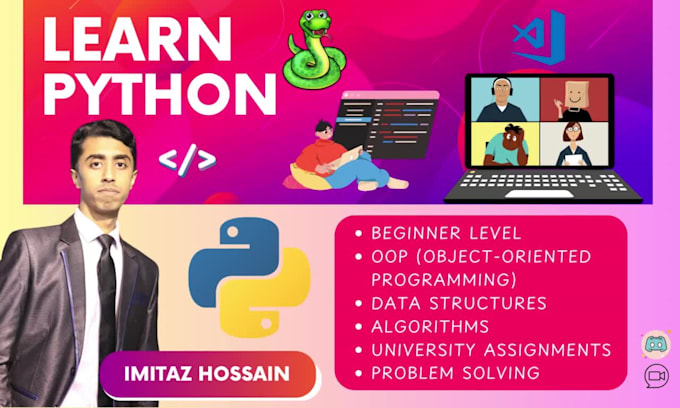 LEARN PYTHON

</>

- BEGINNER LEVEL
- OOP (OBJECT-ORIENTED PROGRAMMING)
- DATA STRUCTURES
- ALGORITHMS
- UNIVERSITY ASSIGNMENTS
- PROBLEM SOLVING

IMITAZ HOSSAIN